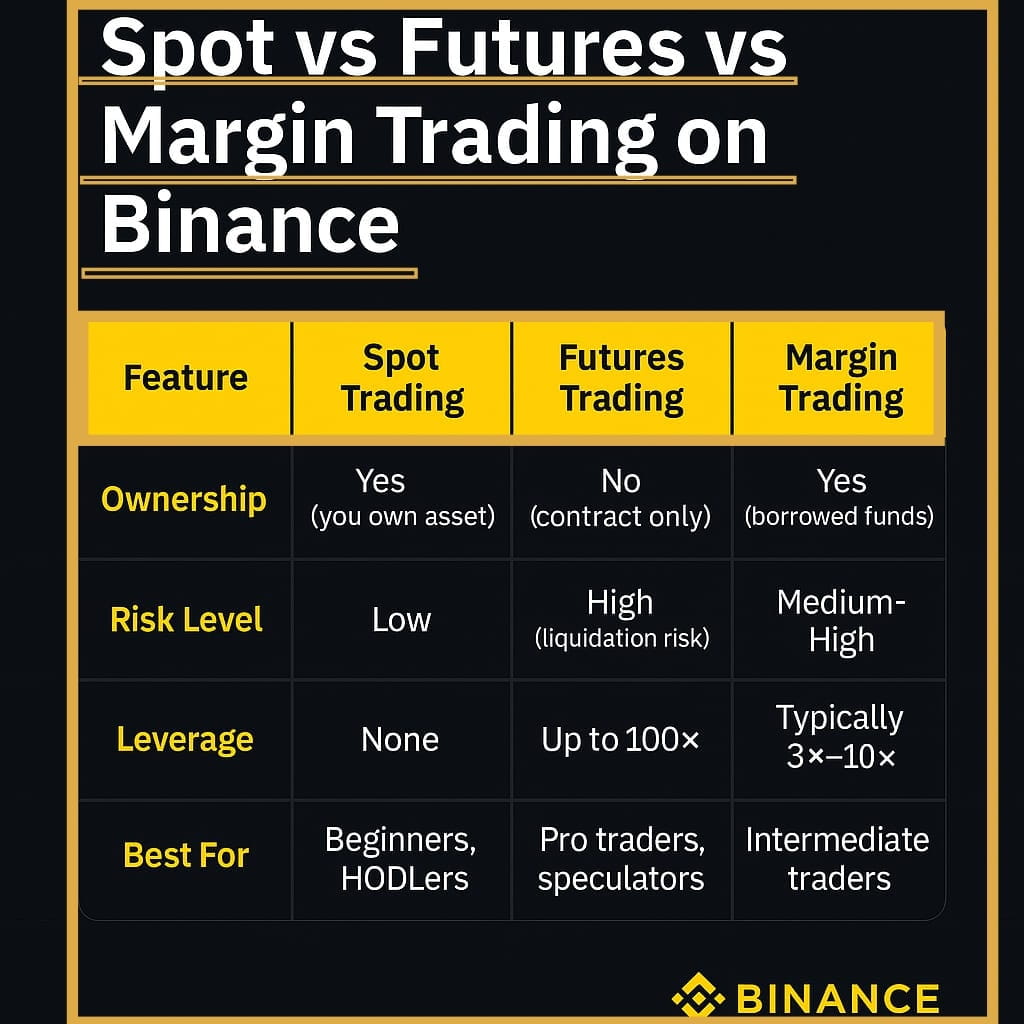 Spot vs Futures vs Margin Trading on Binance

| Feature | Spot Trading | Futures Trading | Margin Trading |
|---|---|---|---|
| Ownership | Yes (you own asset) | No (contract only) | Yes (borrowed funds) |
| Risk Level | Low | High (liquidation risk) | Medium-High |
| Leverage | None | Up to 100× | Typically 3×–10× |
| Best For | Beginners, HODLers | Pro traders, speculators | Intermediate traders |

BINANCE